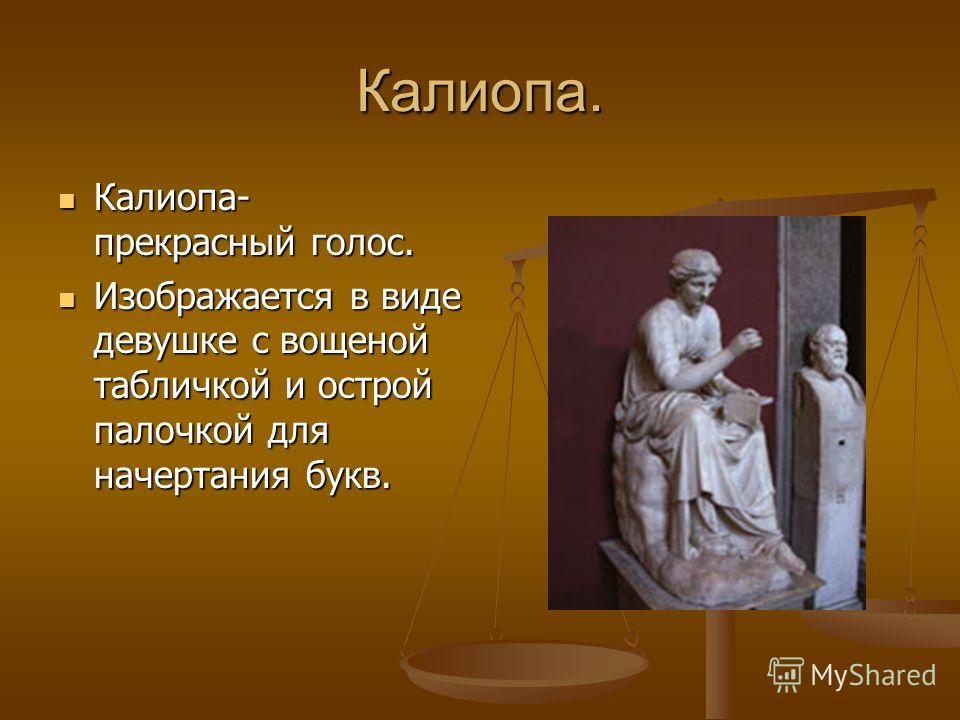 Калиопа.

Калиопа- прекрасный голос.

Изображается в виде девушке с вощеной табличкой и острой палочкой для начертания букв.

MyShared